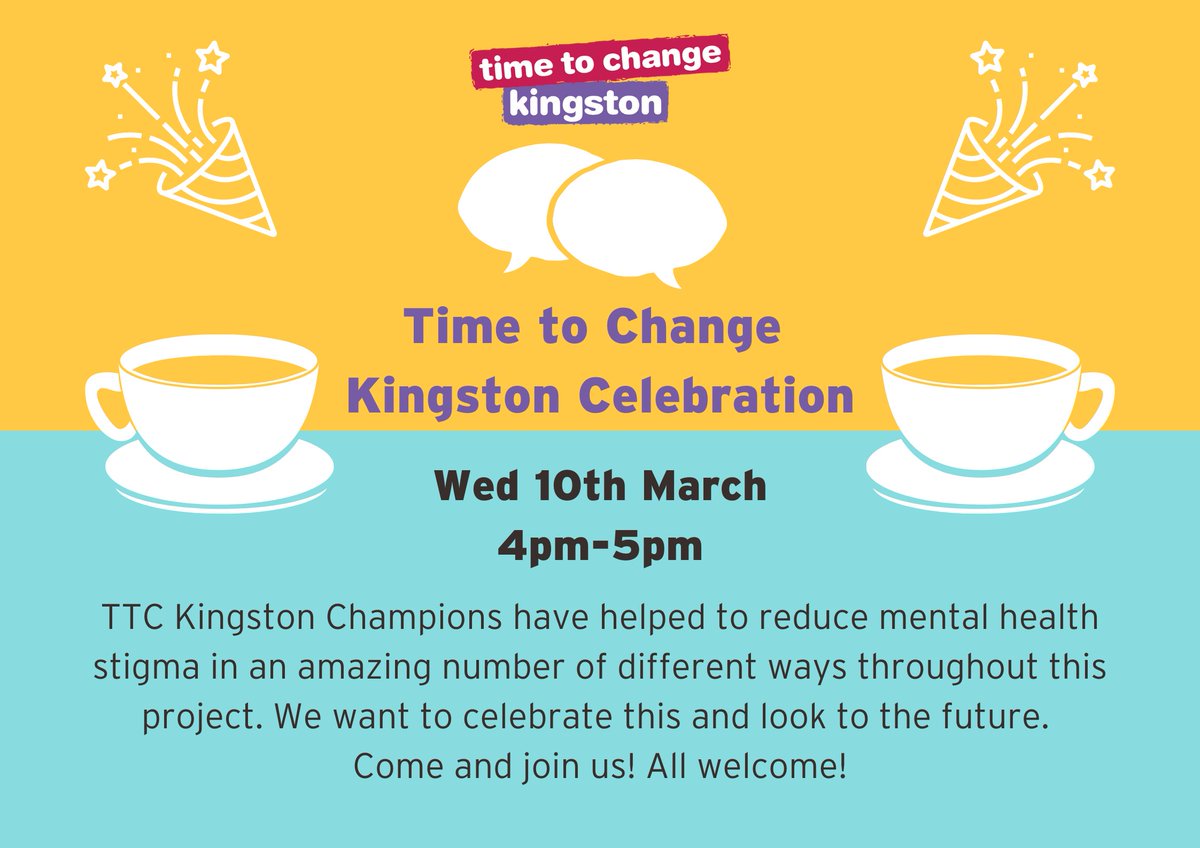 time to change
kingston

Time to Change Kingston Celebration

Wed 10th March
4pm-5pm

TTC Kingston Champions have helped to reduce mental health stigma in an amazing number of different ways throughout this project. We want to celebrate this and look to the future. Come and join us! All welcome!